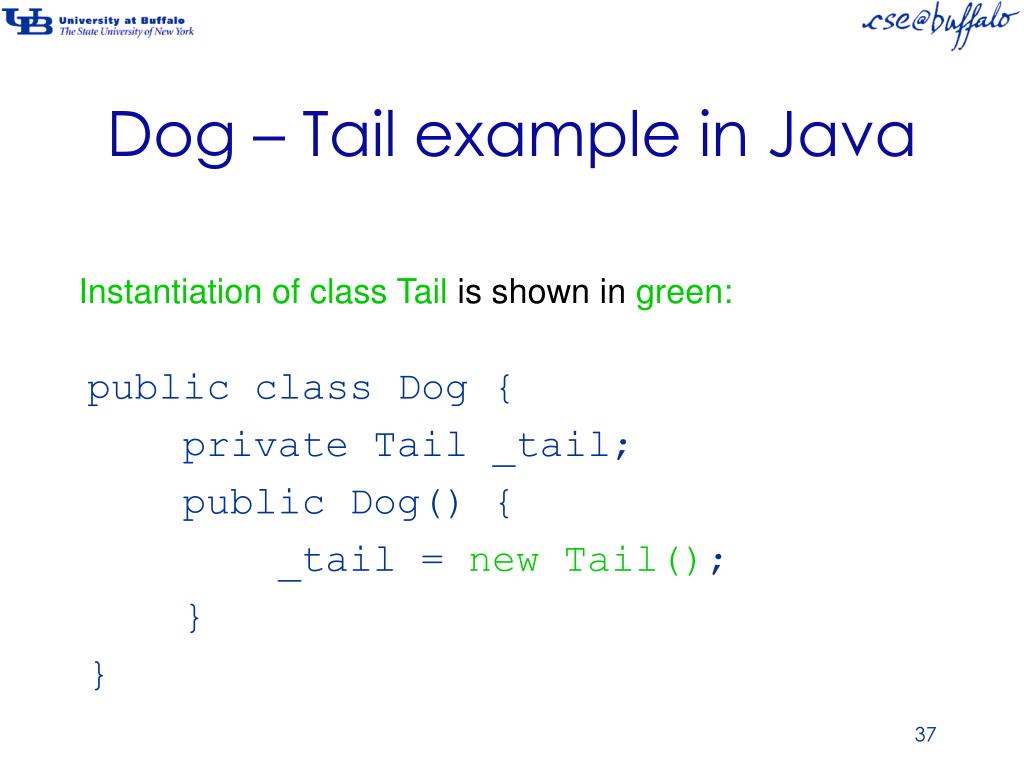 UB University at Buffalo
The State University of New York

cse@buffalo

Dog – Tail example in Java

Instantiation of class Tail is shown in green:

public class Dog {
    private Tail _tail;
    public Dog() {
        _tail = new Tail();
    }
}

37